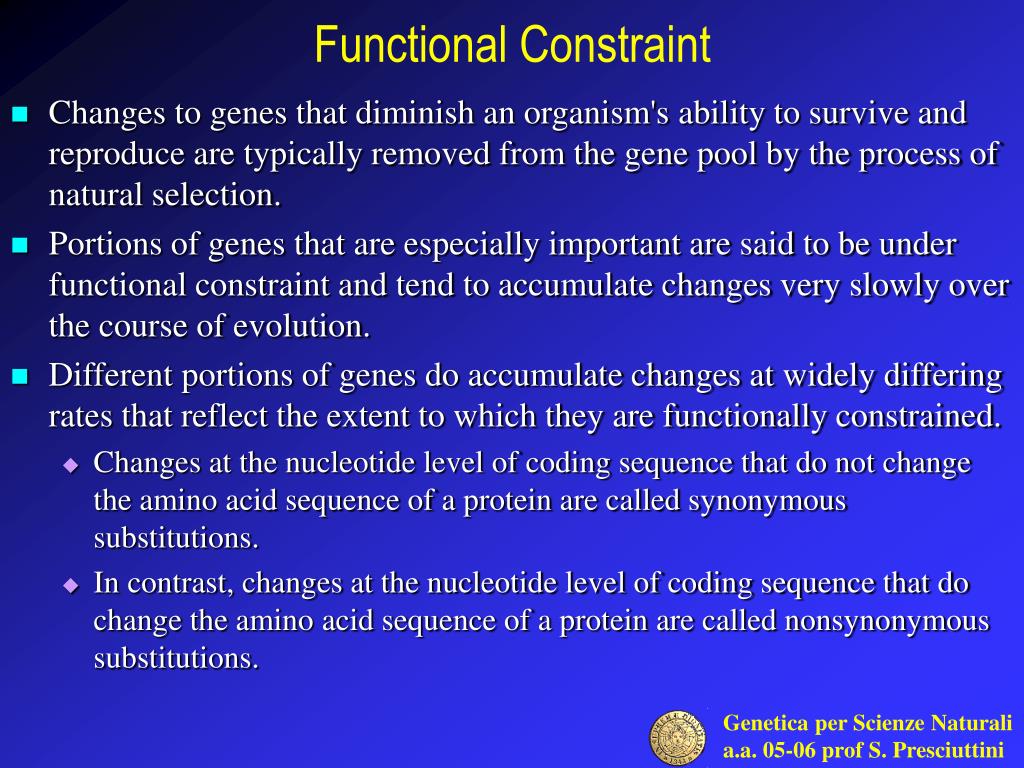 Functional Constraint

Changes to genes that diminish an organism's ability to survive and reproduce are typically removed from the gene pool by the process of natural selection.

Portions of genes that are especially important are said to be under functional constraint and tend to accumulate changes very slowly over the course of evolution.

Different portions of genes do accumulate changes at widely differing rates that reflect the extent to which they are functionally constrained.

Changes at the nucleotide level of coding sequence that do not change the amino acid sequence of a protein are called synonymous substitutions.

In contrast, changes at the nucleotide level of coding sequence that do change the amino acid sequence of a protein are called nonsynonymous substitutions.

Genetica per Scienze Naturali
a.a. 05-06 prof S. Presciuttini